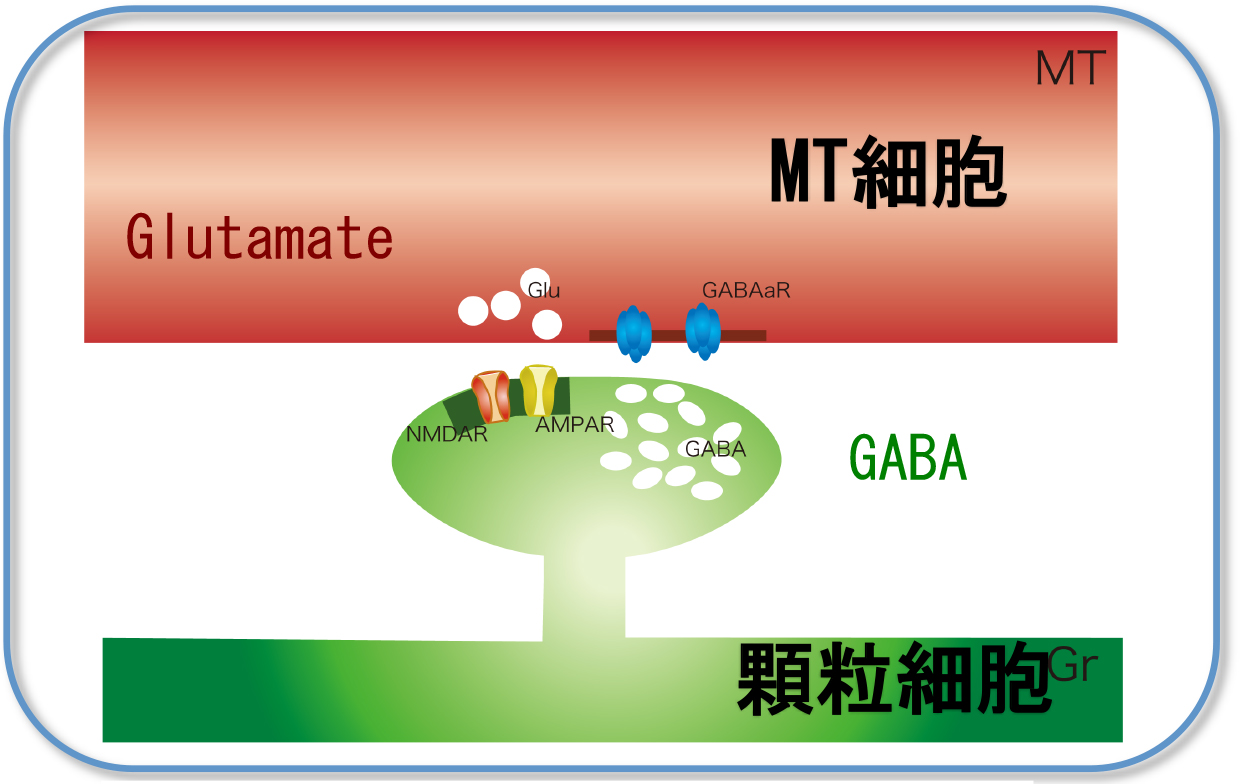 MT

MT細胞

Glutamate

Glu

GABAaR

NMDAR

AMPAR

GABA

GABA

顆粒細胞

Gr